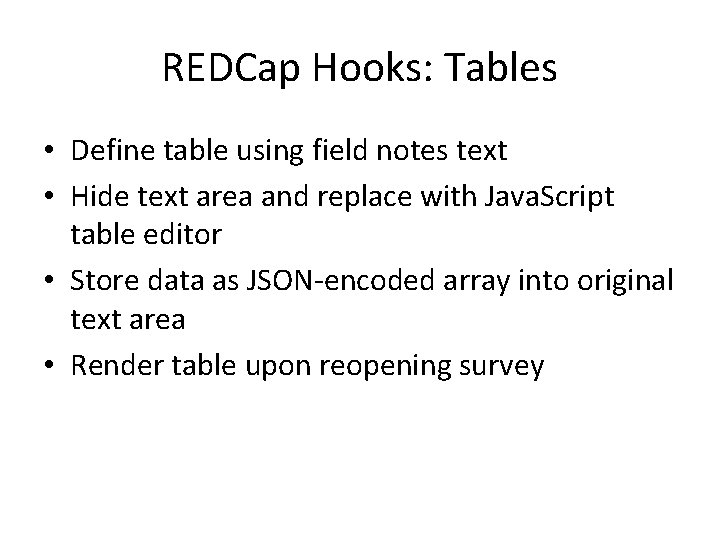 REDCap Hooks: Tables

• Define table using field notes text
• Hide text area and replace with JavaScript table editor
• Store data as JSON-encoded array into original text area
• Render table upon reopening survey